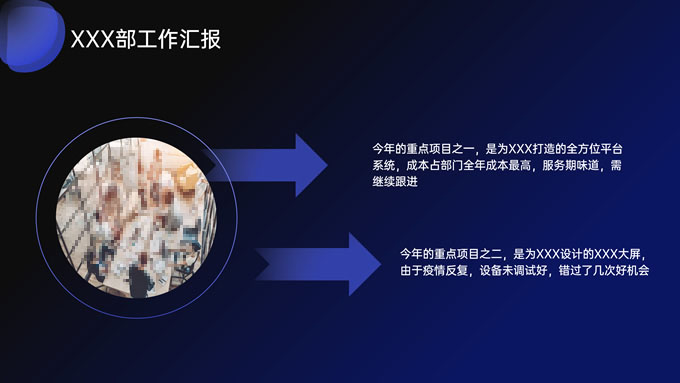 XXX部工作汇报

今年的重点项目之一，是为XXX打造的全方位平台系统，成本占部门全年成本最高，服务期味道，需继续跟进

今年的重点项目之二，是为XXX设计的XXX大屏，由于疫情反复，设备未调试好，错过了几次好机会